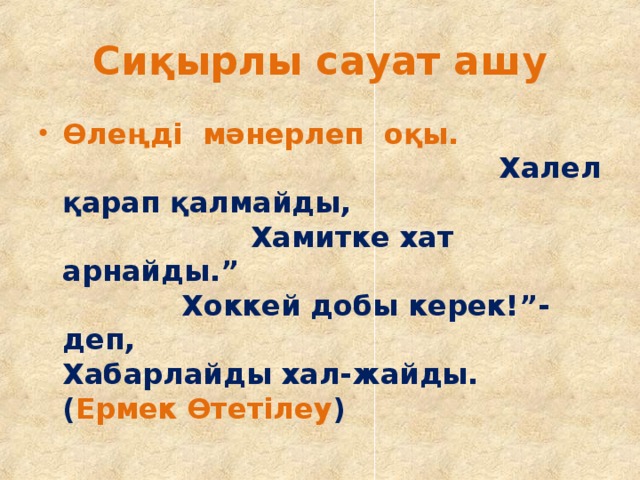 Сиқырлы сауат ашу

• Өлеңді мәнерлеп оқы.

Халел қарап қалмайды,
Хамитке хат арнайды.”
Хоккей добы керек!”- деп,
Хабарлайды хал-жайды.
(Ермек Өтетілеу)